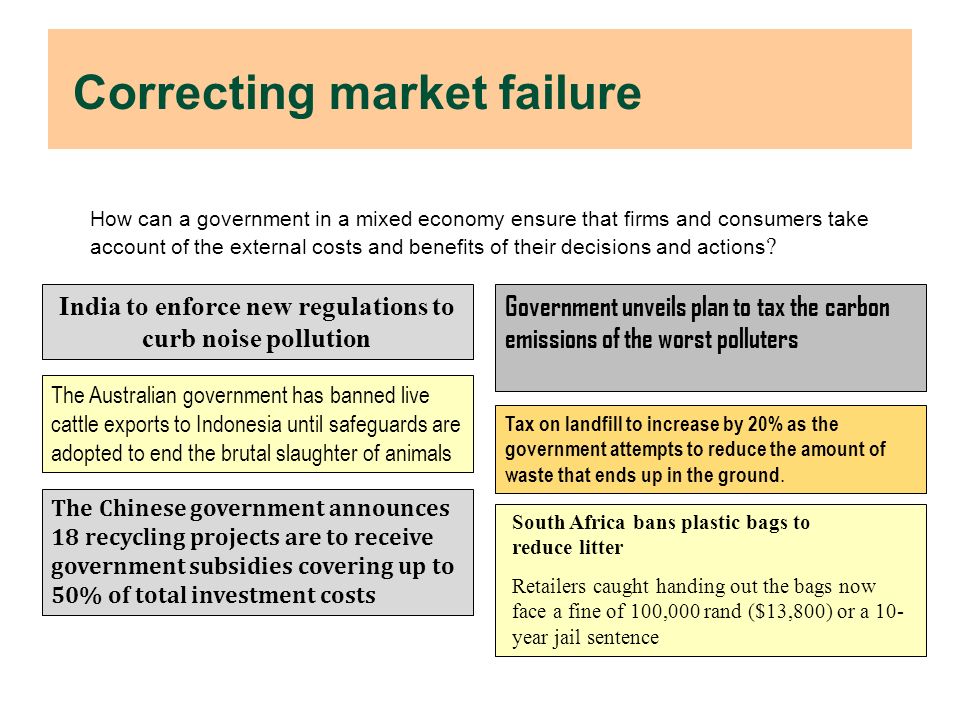 Correcting market failure

How can a government in a mixed economy ensure that firms and consumers take account of the external costs and benefits of their decisions and actions?

India to enforce new regulations to curb noise pollution

The Australian government has banned live cattle exports to Indonesia until safeguards are adopted to end the brutal slaughter of animals

The Chinese government announces 18 recycling projects are to receive government subsidies covering up to 50% of total investment costs

Government unveils plan to tax the carbon emissions of the worst polluters

Tax on landfill to increase by 20% as the government attempts to reduce the amount of waste that ends up in the ground.

South Africa bans plastic bags to reduce litter

Retailers caught handing out the bags now face a fine of 100,000 rand ($13,800) or a 10-year jail sentence